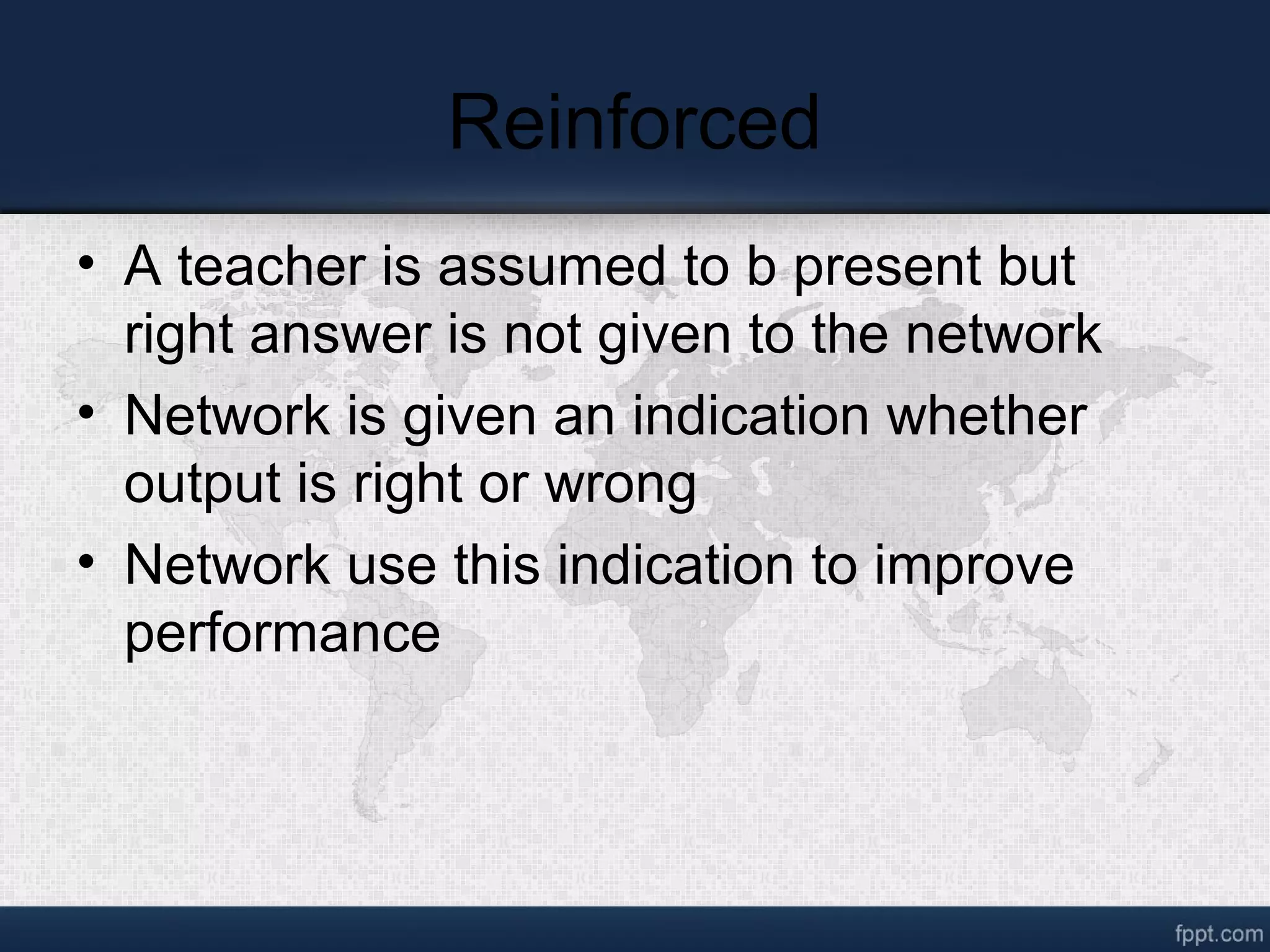 Reinforced

• A teacher is assumed to b present but right answer is not given to the network
• Network is given an indication whether output is right or wrong
• Network use this indication to improve performance

fppt.com